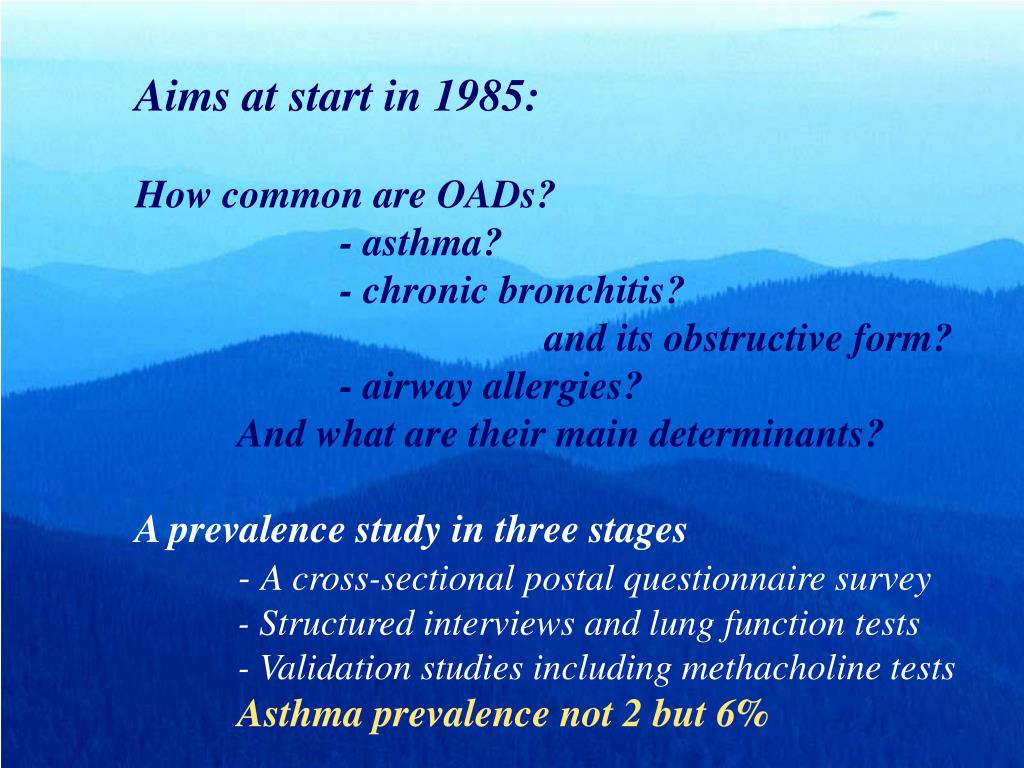 Aims at start in 1985:

How common are OADs?
- asthma?
- chronic bronchitis?
and its obstructive form?
- airway allergies?
And what are their main determinants?

A prevalence study in three stages
- A cross-sectional postal questionnaire survey
- Structured interviews and lung function tests
- Validation studies including methacholine tests
Asthma prevalence not 2 but 6%